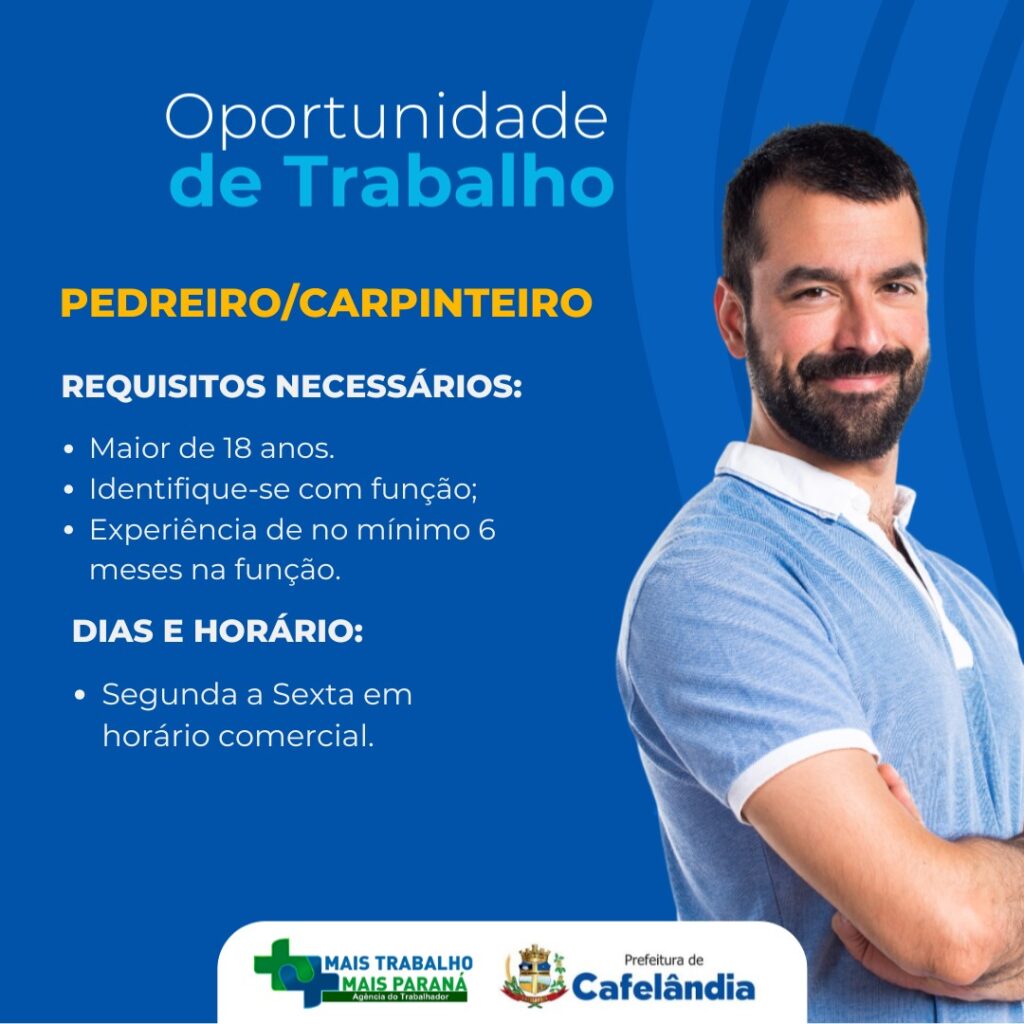 Oportunidade
de Trabalho

PEDREIRO/CARPINTEIRO

REQUISITOS NECESSÁRIOS:

• Maior de 18 anos.
• Identifique-se com função;
• Experiência de no mínimo 6 meses na função.

DIAS E HORÁRIO:

• Segunda a Sexta em horário comercial.

MAIS TRABALHO
MAIS PARANÁ
Agência do Trabalhador

Prefeitura de
Cafelândia